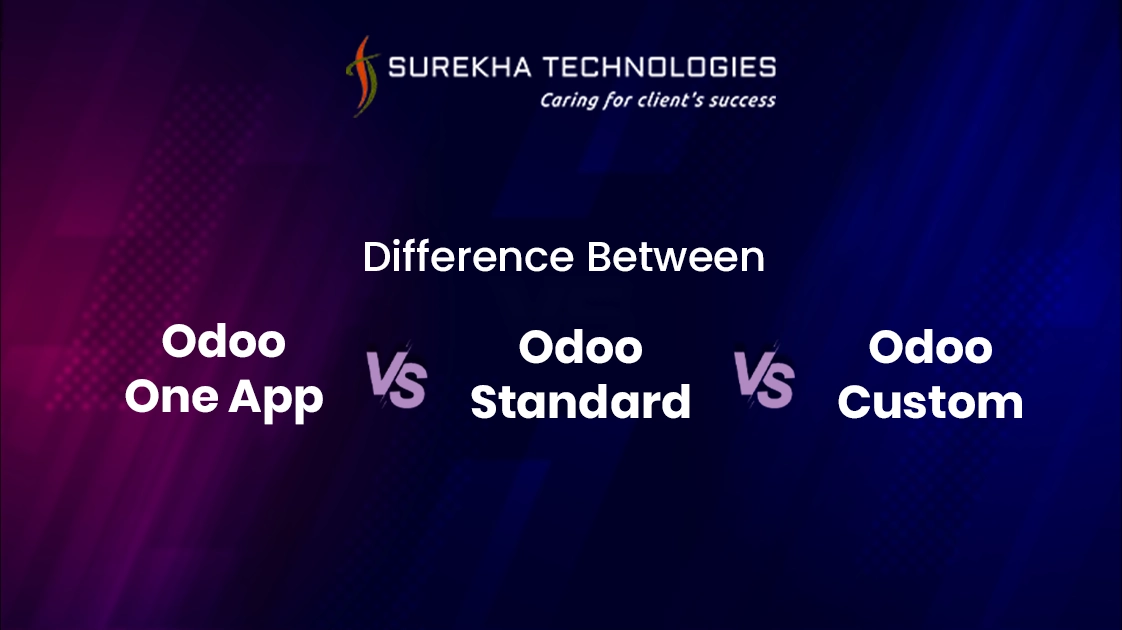 SUREKHA TECHNOLOGIES
Caring for client's success

Difference Between

Odoo One App VS Odoo Standard VS Odoo Custom